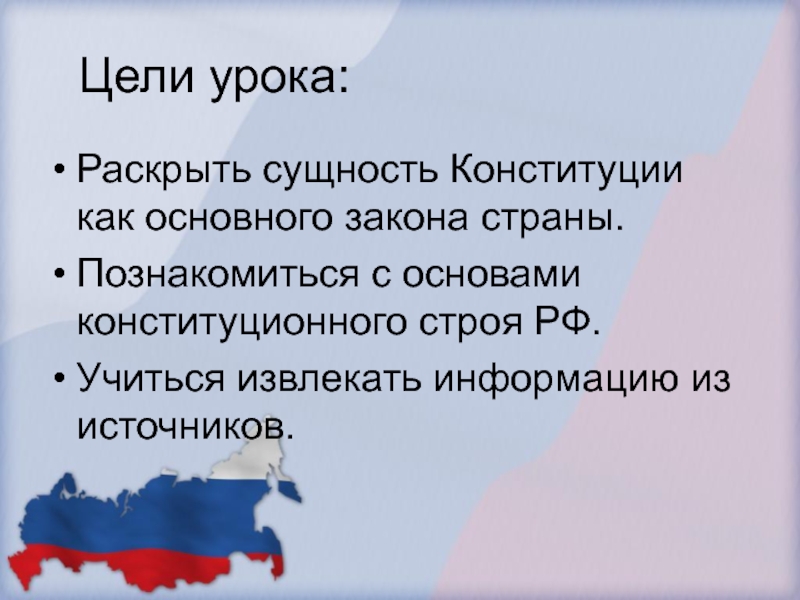 Цели урока:

• Раскрыть сущность Конституции как основного закона страны.
• Познакомиться с основами конституционного строя РФ.
• Учиться извлекать информацию из источников.